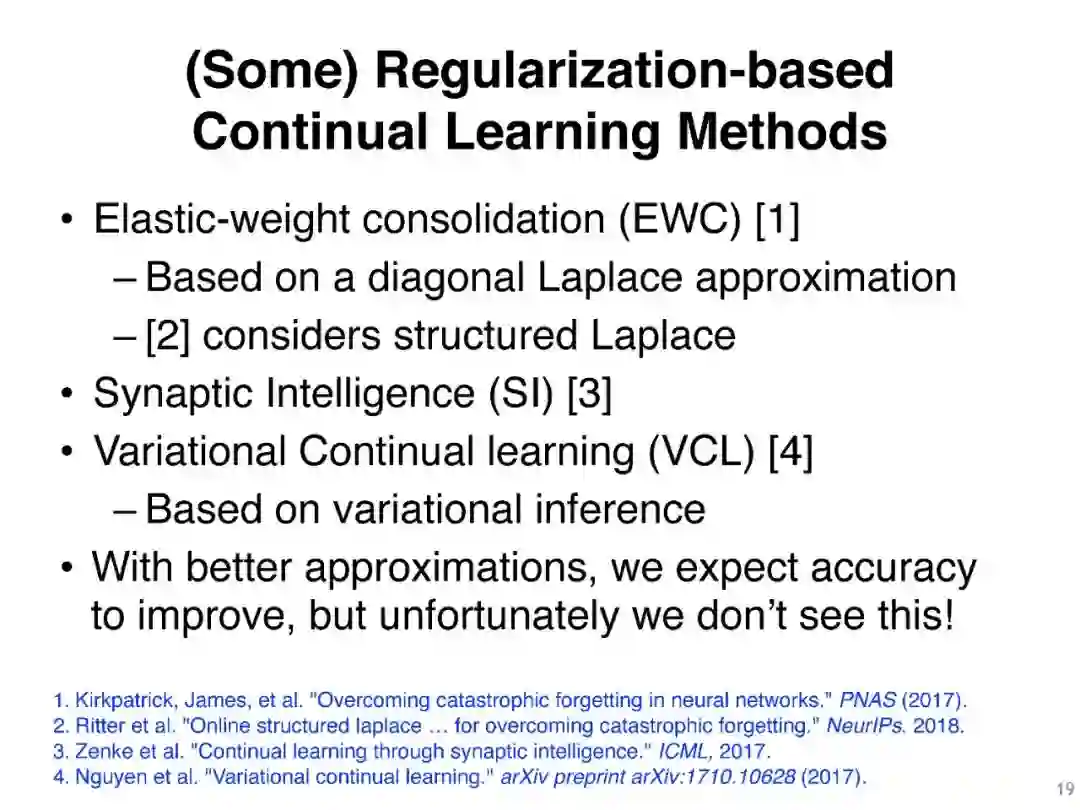 (Some) Regularization-based Continual Learning Methods

• Elastic-weight consolidation (EWC) [1]
– Based on a diagonal Laplace approximation
– [2] considers structured Laplace
• Synaptic Intelligence (SI) [3]
• Variational Continual learning (VCL) [4]
– Based on variational inference
• With better approximations, we expect accuracy to improve, but unfortunately we don't see this!

1. Kirkpatrick, James, et al. "Overcoming catastrophic forgetting in neural networks." PNAS (2017).
2. Ritter et al. "Online structured laplace … for overcoming catastrophic forgetting." NeurIPs. 2018.
3. Zenke et al. "Continual learning through synaptic intelligence." ICML, 2017.
4. Nguyen et al. "Variational continual learning." arXiv preprint arXiv:1710.10628 (2017).

19